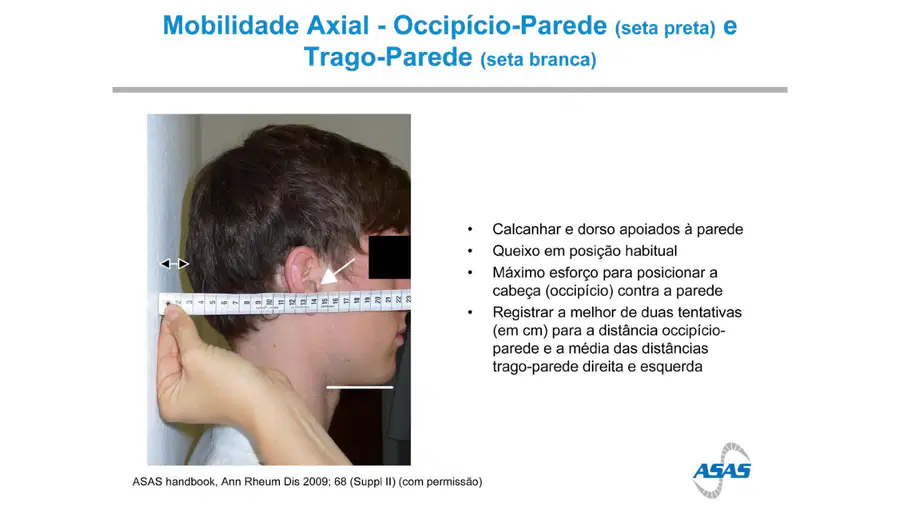 Mobilidade Axial - Occipício-Parede (seta preta) e Trago-Parede (seta branca)

1 2 3 4 5 6 7 8 9 10 11 12 13 14 15 16 17 18 19 20 21 22 23

• Calcanhar e dorso apoiados à parede
• Queixo em posição habitual
• Máximo esforço para posicionar a cabeça (occipício) contra a parede
• Registrar a melhor de duas tentativas (em cm) para a distância occipício-parede e a média das distâncias trago-parede direita e esquerda

ASAS handbook, Ann Rheum Dis 2009; 68 (Suppl II) (com permissão)

ASAS